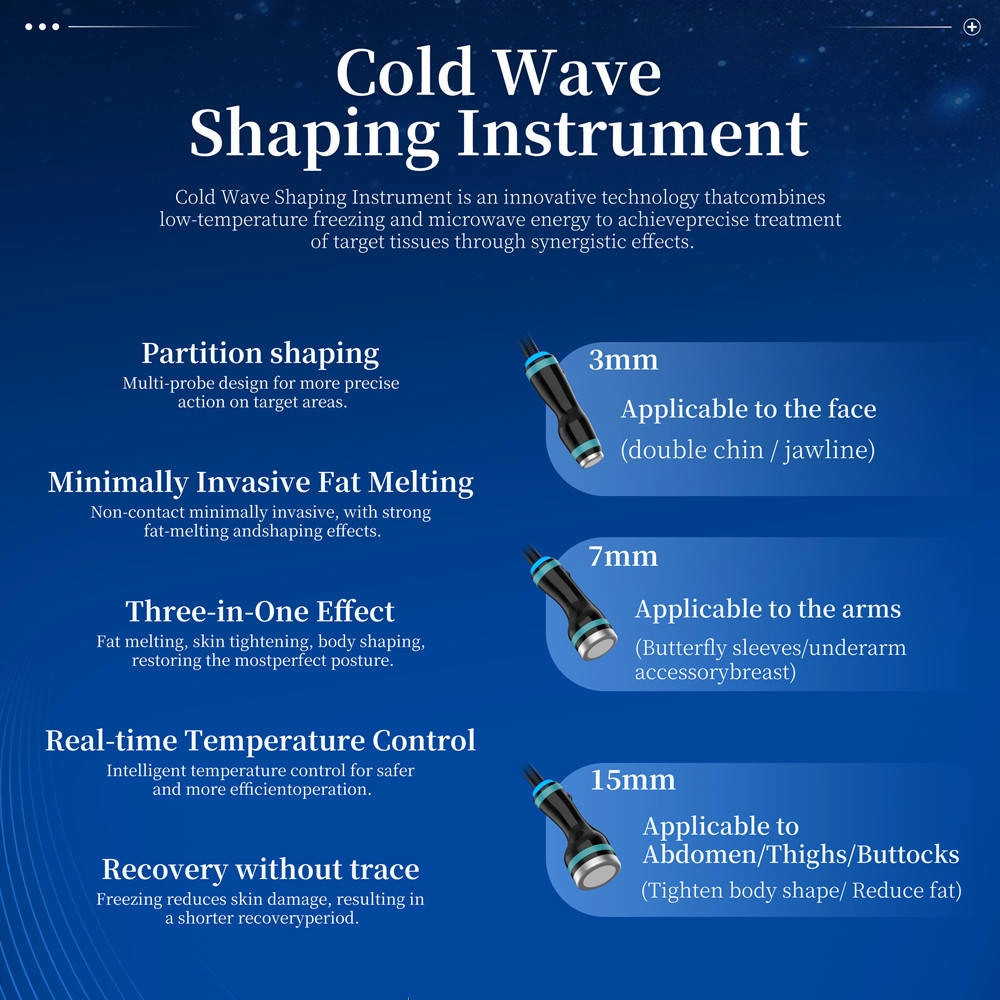 Cold Wave Shaping Instrument

Cold Wave Shaping Instrument is an innovative technology thatcombines low-temperature freezing and microwave energy to achieveprecise treatment of target tissues through synergistic effects.

Partition shaping
Multi-probe design for more precise action on target areas.

Minimally Invasive Fat Melting
Non-contact minimally invasive, with strong fat-melting andshaping effects.

Three-in-One Effect
Fat melting, skin tightening, body shaping, restoring the mostperfect posture.

Real-time Temperature Control
Intelligent temperature control for safer and more efficientoperation.

Recovery without trace
Freezing reduces skin damage, resulting in a shorter recoveryperiod.

3mm
Applicable to the face
(double chin / jawline)

7mm
Applicable to the arms
(Butterfly sleeves/underarm accessorybreast)

15mm
Applicable to Abdomen/Thighs/Buttocks
(Tighten body shape/ Reduce fat)